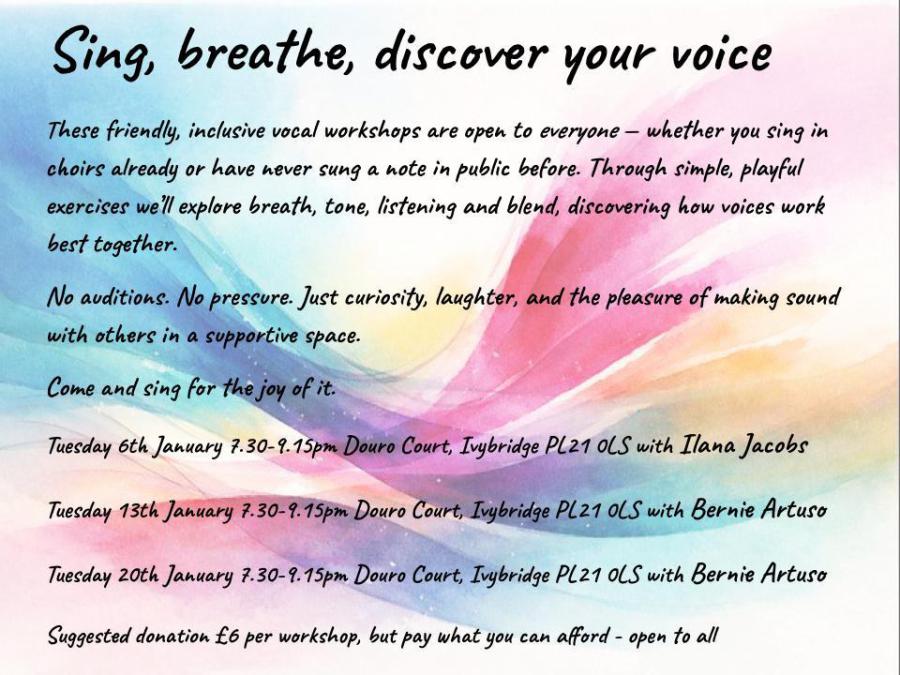 Sing, breathe, discover your voice

These friendly, inclusive vocal workshops are open to everyone – whether you sing in choirs already or have never sung a note in public before. Through simple, playful exercises we'll explore breath, tone, listening and blend, discovering how voices work best together.

No auditions. No pressure. Just curiosity, laughter, and the pleasure of making sound with others in a supportive space.

Come and sing for the joy of it.

Tuesday 6th January 7.30-9.15pm Douro Court, Ivybridge PL21 0LS with Ilana Jacobs

Tuesday 13th January 7.30-9.15pm Douro Court, Ivybridge PL21 0LS with Bernie Artuso

Tuesday 20th January 7.30-9.15pm Douro Court, Ivybridge PL21 0LS with Bernie Artuso

Suggested donation £6 per workshop, but pay what you can afford - open to all